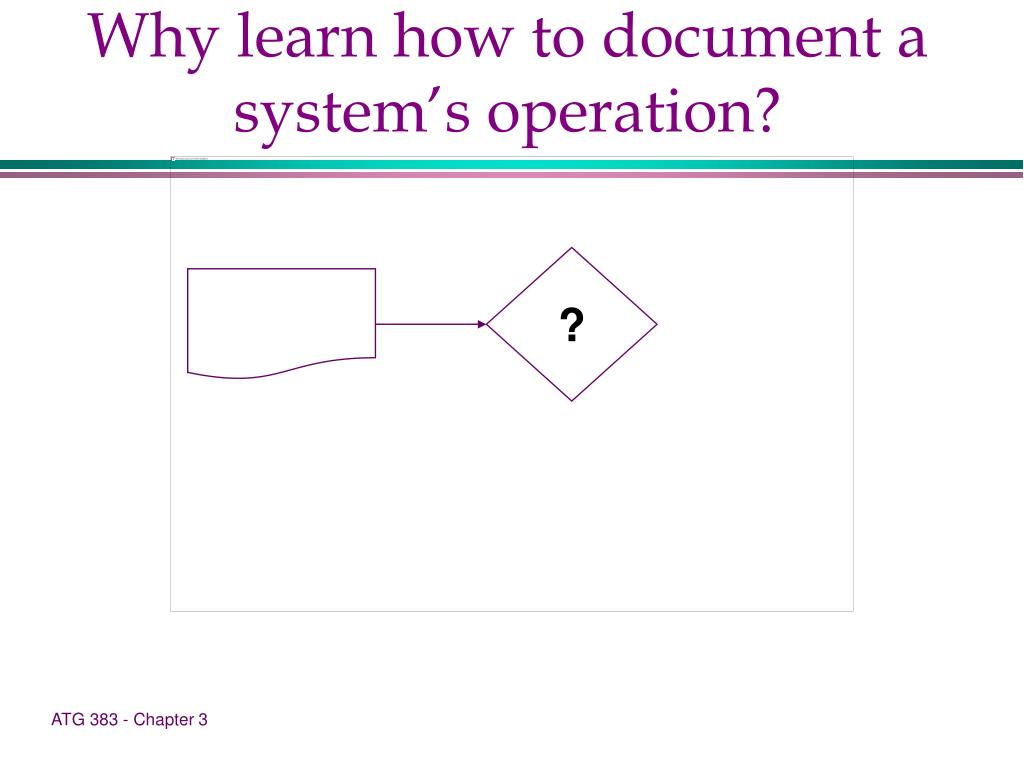 Why learn how to document a system's operation?

?

ATG 383 - Chapter 3